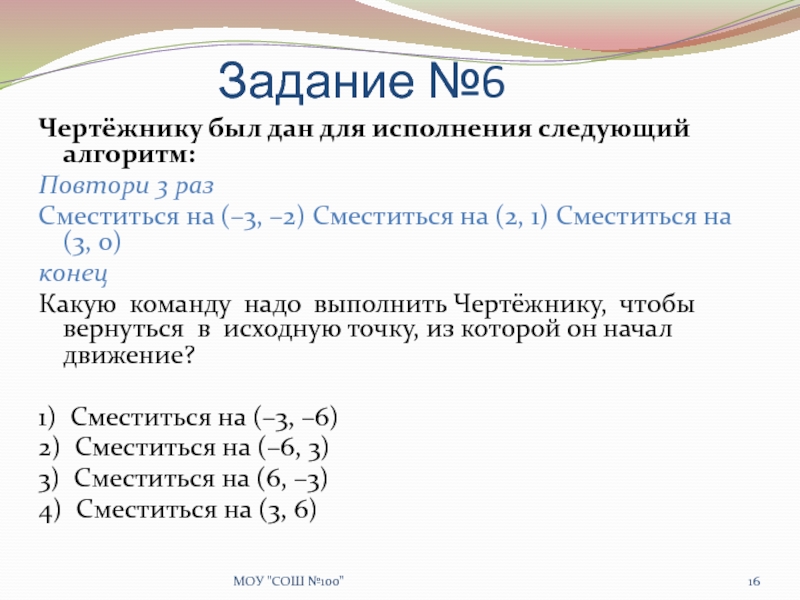 Задание №6

Чертёжнику был дан для исполнения следующий алгоритм:

Повтори 3 раз

Сместиться на (–3, –2) Сместиться на (2, 1) Сместиться на (3, 0)

конец

Какую команду надо выполнить Чертёжнику, чтобы вернуться в исходную точку, из которой он начал движение?

1) Сместиться на (–3, –6)
2) Сместиться на (–6, 3)
3) Сместиться на (6, –3)
4) Сместиться на (3, 6)

МОУ "СОШ №100"

16